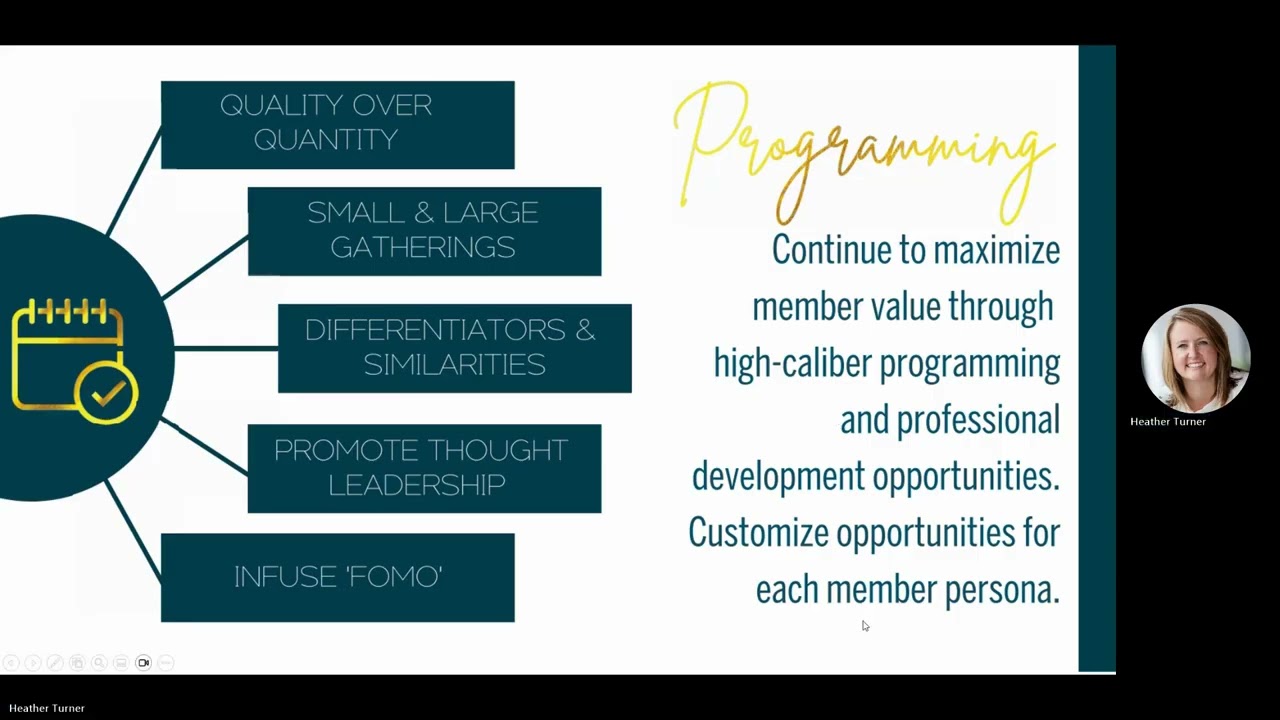 QUALITY OVER QUANTITY

SMALL & LARGE GATHERINGS

DIFFERENTIATORS & SIMILARITIES

PROMOTE THOUGHT LEADERSHIP

INFUSE 'FOMO'

Programming

Continue to maximize member value through high-caliber programming and professional development opportunities. Customize opportunities for each member persona.

Heather Turner

Heather Turner